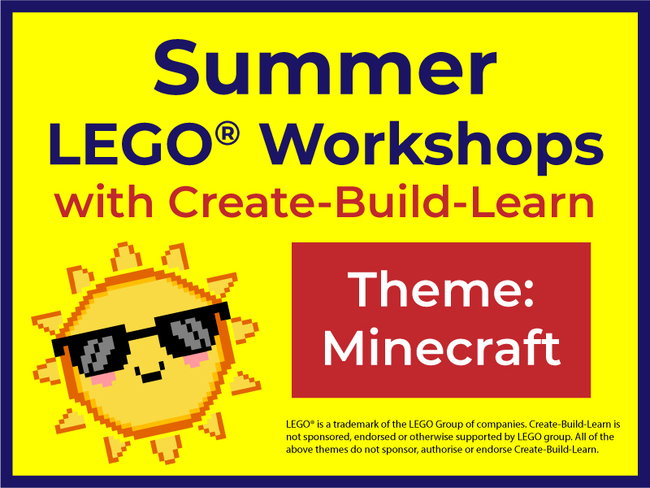 Summer
LEGO® Workshops
with Create-Build-Learn

Theme:
Minecraft

LEGO® is a trademark of the LEGO Group of companies. Create-Build-Learn is not sponsored, endorsed or otherwise supported by LEGO group. All of the above themes do not sponsor, authorise or endorse Create-Build-Learn.